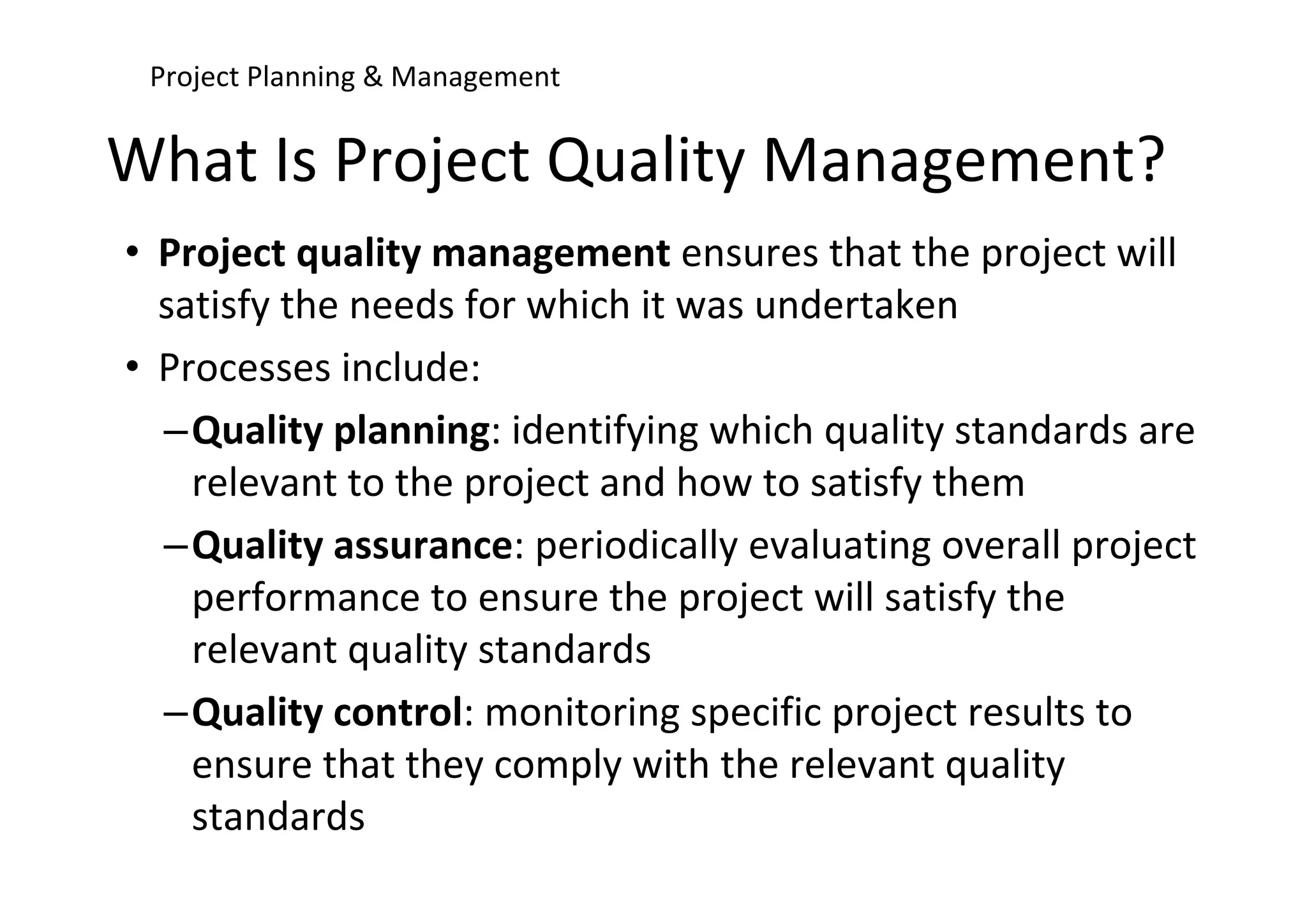 Project Planning & Management

What Is Project Quality Management?

• Project quality management ensures that the project will satisfy the needs for which it was undertaken

• Processes include:

– Quality planning: identifying which quality standards are relevant to the project and how to satisfy them

– Quality assurance: periodically evaluating overall project performance to ensure the project will satisfy the relevant quality standards

– Quality control: monitoring specific project results to ensure that they comply with the relevant quality standards